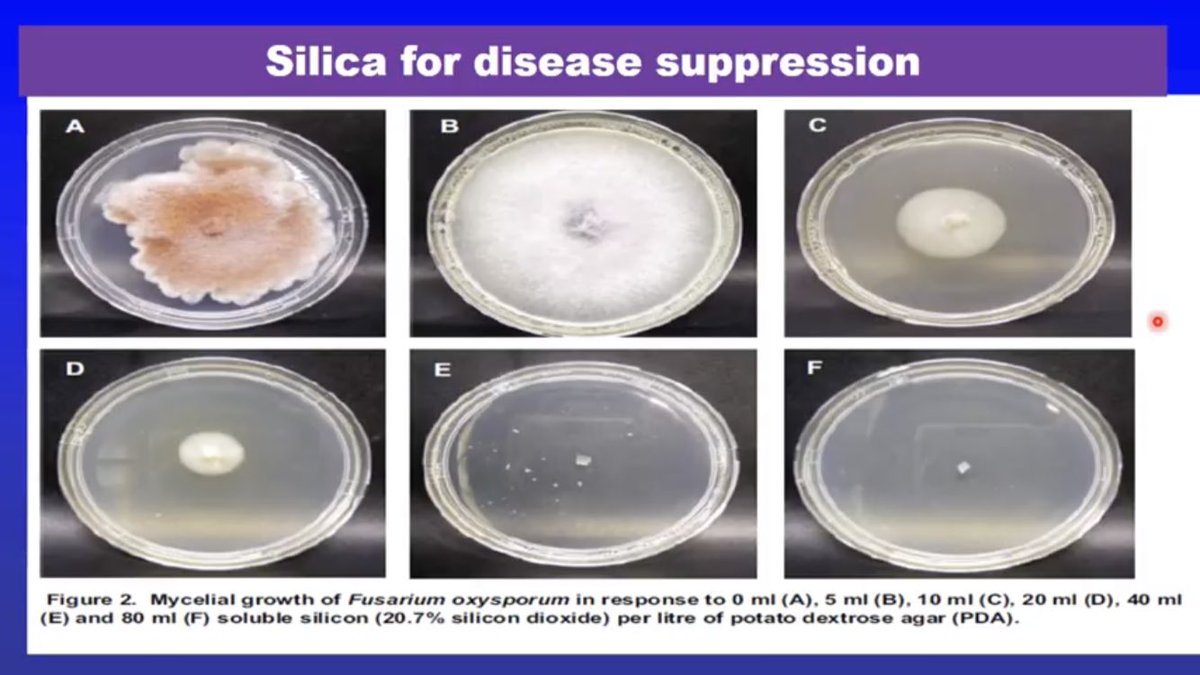 Silica for disease suppression

A

B

C

D

E

F

Figure 2. Mycelial growth of Fusarium oxysporum in response to 0 ml (A), 5 ml (B), 10 ml (C), 20 ml (D), 40 ml (E) and 80 ml (F) soluble silicon (20.7% silicon dioxide) per litre of potato dextrose agar (PDA).